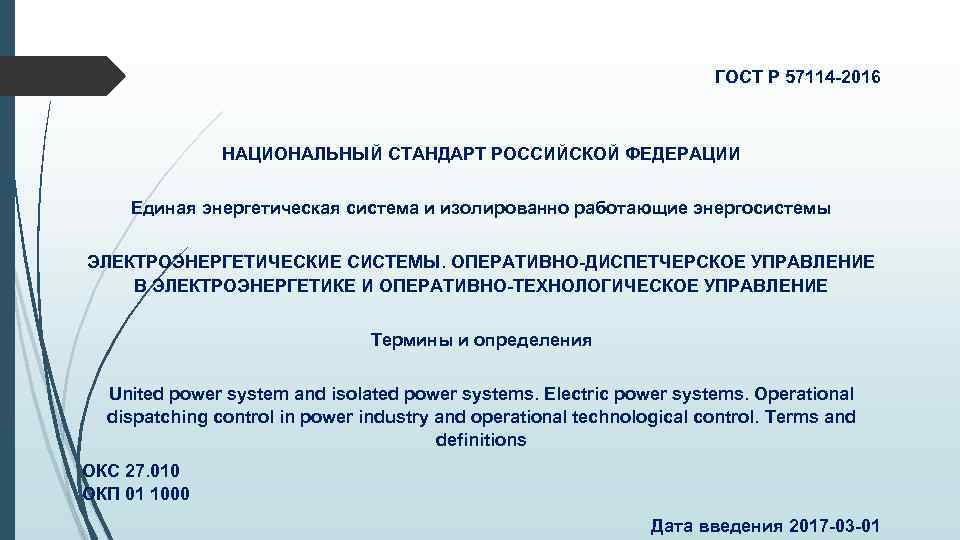 ГОСТ Р 57114-2016

НАЦИОНАЛЬНЫЙ СТАНДАРТ РОССИЙСКОЙ ФЕДЕРАЦИИ

Единая энергетическая система и изолированно работающие энергосистемы

ЭЛЕКТРОЭНЕРГЕТИЧЕСКИЕ СИСТЕМЫ. ОПЕРАТИВНО-ДИСПЕТЧЕРСКОЕ УПРАВЛЕНИЕ В ЭЛЕКТРОЭНЕРГЕТИКЕ И ОПЕРАТИВНО-ТЕХНОЛОГИЧЕСКОЕ УПРАВЛЕНИЕ

Термины и определения

United power system and isolated power systems. Electric power systems. Operational dispatching control in power industry and operational technological control. Terms and definitions

ОКС 27.010
ОКП 01 1000

Дата введения 2017-03-01